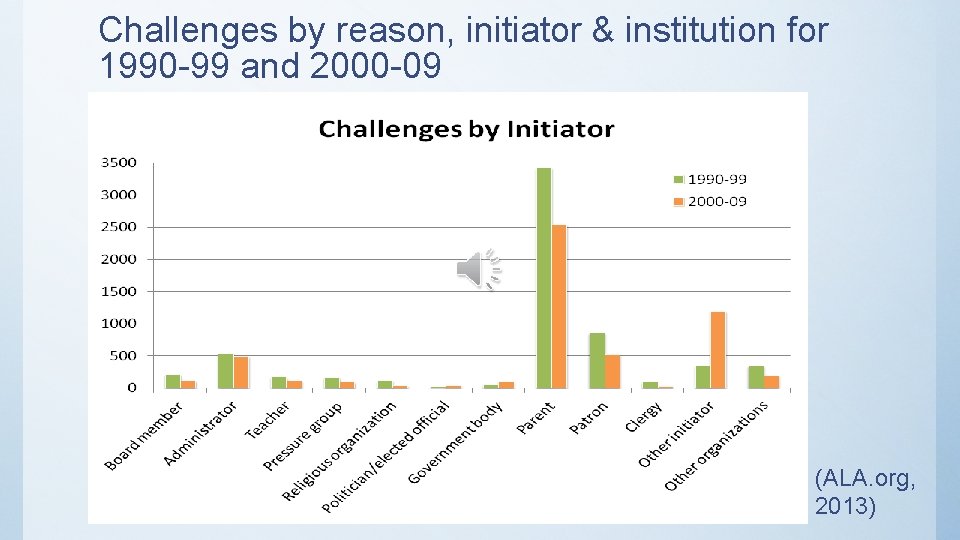 Challenges by reason, initiator & institution for 1990-99 and 2000-09

Challenges by Initiator

3500
3000
2500
2000
1500
1000
500
0

1990-99
2000-09

Board member
Administrator
Teacher
Pressure group
Religious organization
Politician/elected official
Government body
Parent
Patron
Clergy
Other initiator
Other organizations

(ALA.org, 2013)